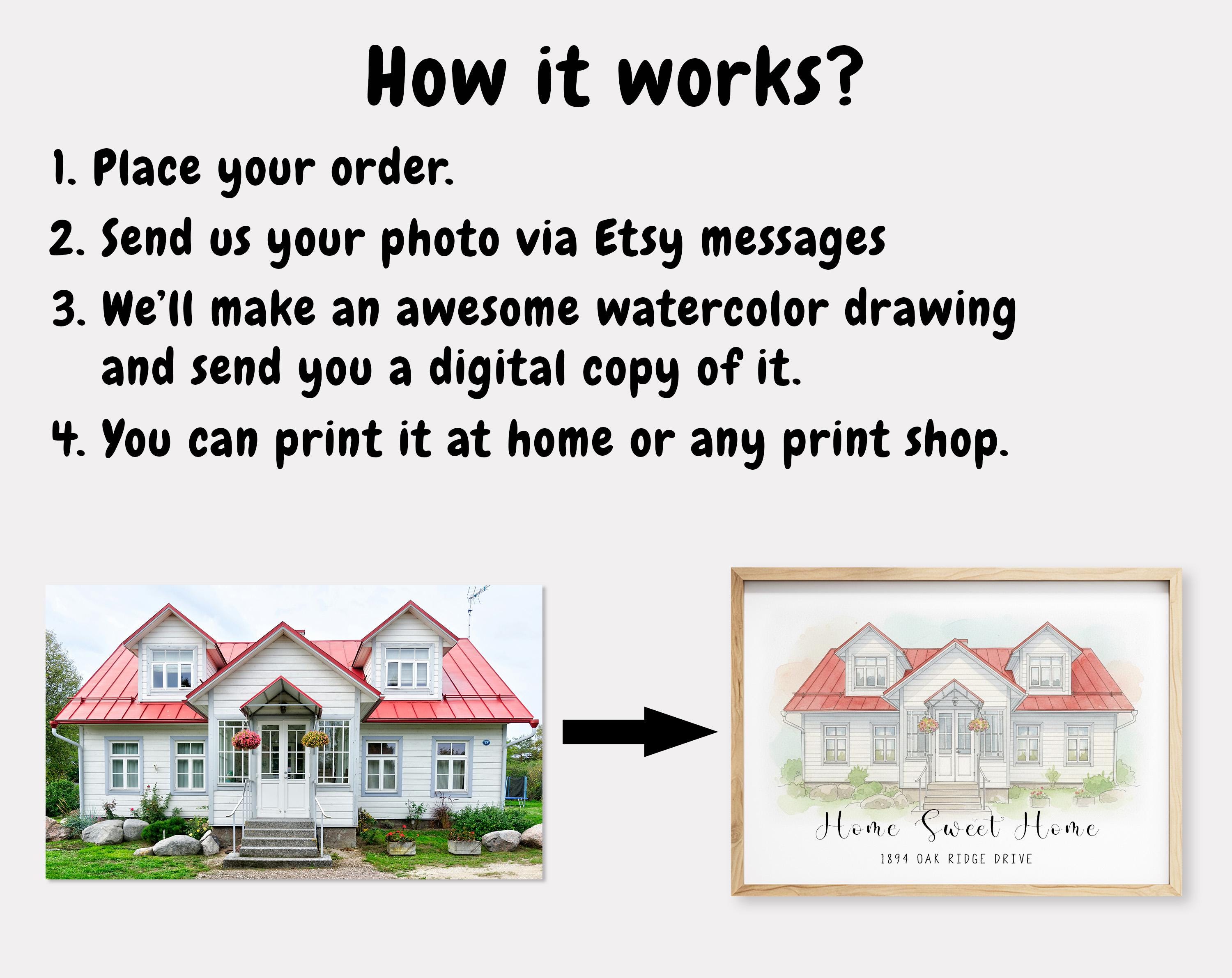 How it works?

1. Place your order.

2. Send us your photo via Etsy messages

3. We'll make an awesome watercolor drawing and send you a digital copy of it.

4. You can print it at home or any print shop.

17

Home Sweet Home

1894 OAK RIDGE DRIVE